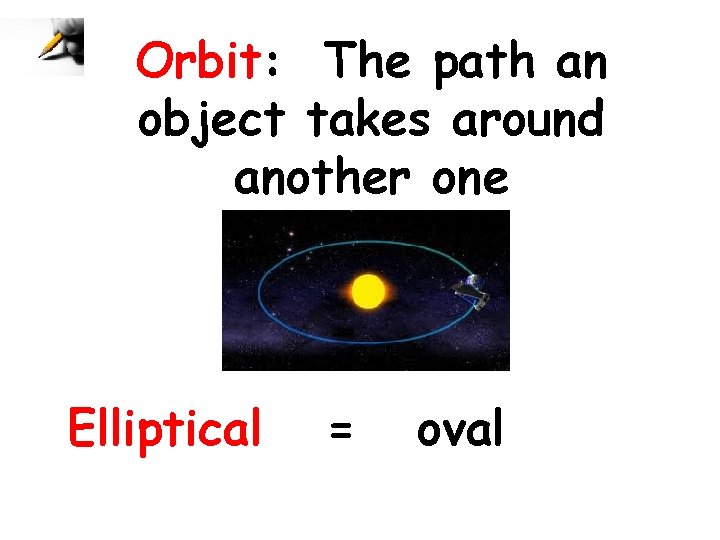 Orbit: The path an object takes around another one

Elliptical = oval